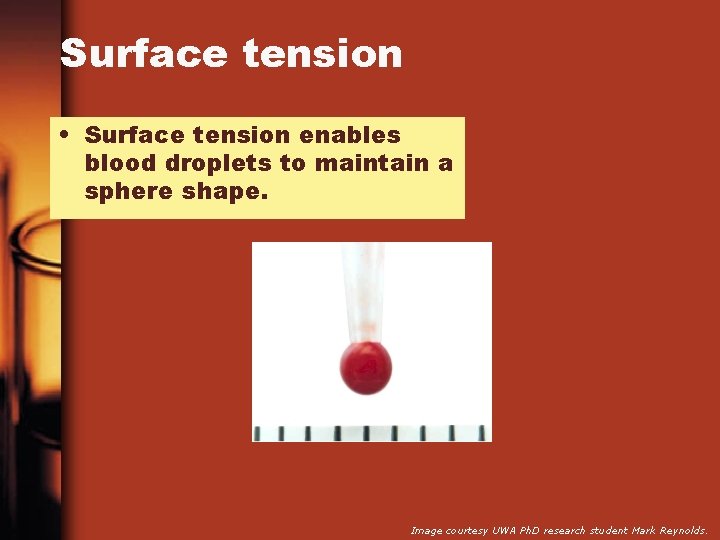 Surface tension

• Surface tension enables blood droplets to maintain a sphere shape.

Image courtesy UWA PhD research student Mark Reynolds.